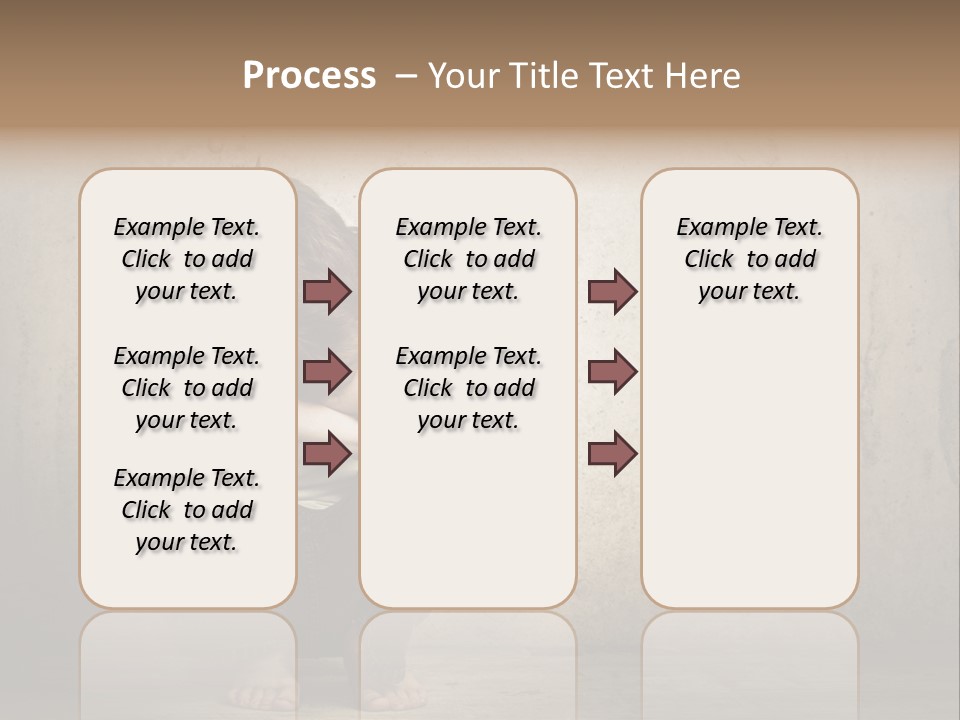 Process – Your Title Text Here

Example Text. Click to add your text.

Example Text. Click to add your text.

Example Text. Click to add your text.

Example Text. Click to add your text.

Example Text. Click to add your text.

Example Text. Click to add your text.